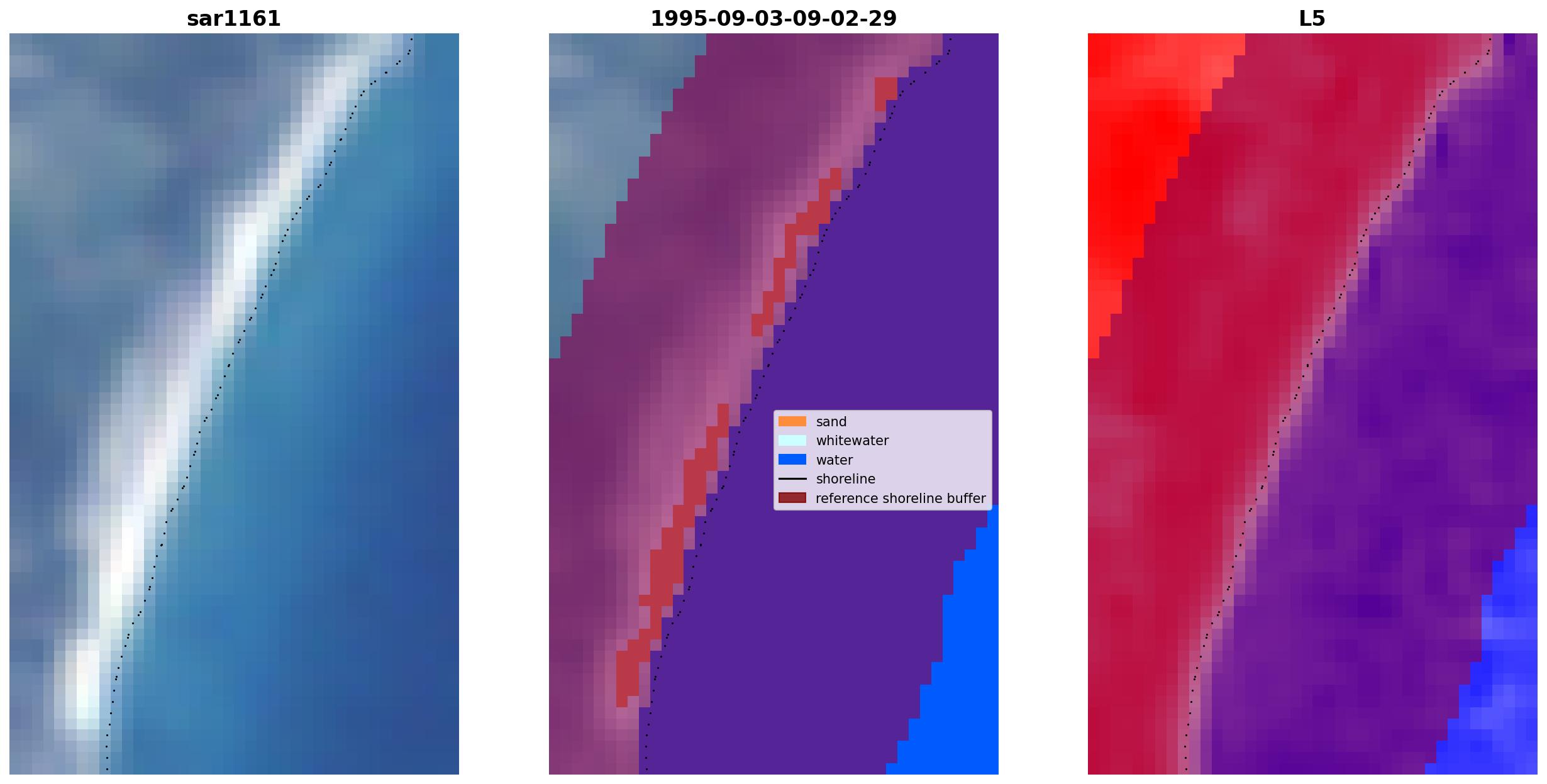 sar1161

1995-09-03-09-02-29

sand
whitewater
water
shoreline
reference shoreline buffer

L5